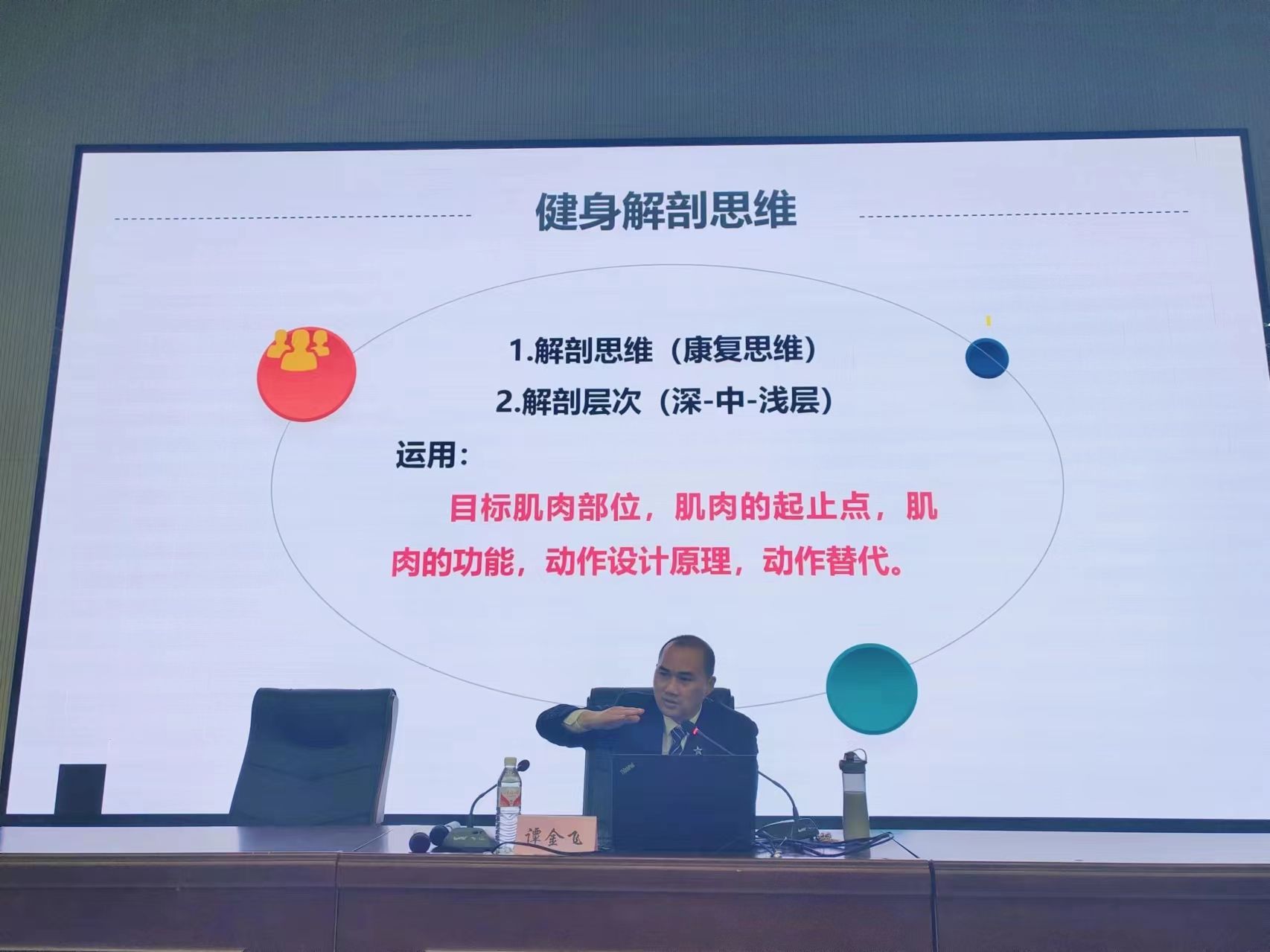 健身解剖思维

1.解剖思维（康复思维）

2.解剖层次（深-中-浅层）

运用：

目标肌肉部位，肌肉的起止点，肌肉的功能，动作设计原理，动作替代。

ThinkPad

谭金飞